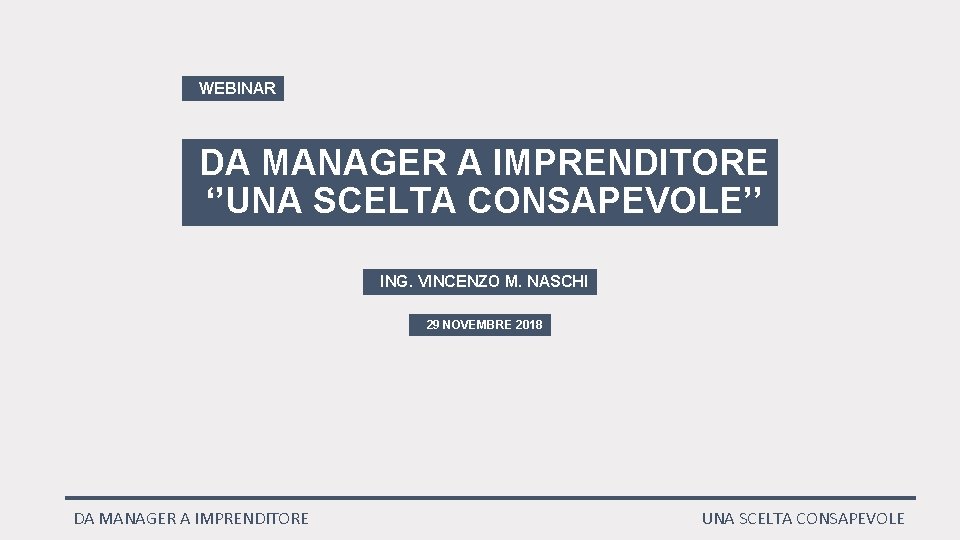 WEBINAR

DA MANAGER A IMPRENDITORE ‘’UNA SCELTA CONSAPEVOLE’’

ING. VINCENZO M. NASCHI

29 NOVEMBRE 2018

DA MANAGER A IMPRENDITORE

UNA SCELTA CONSAPEVOLE